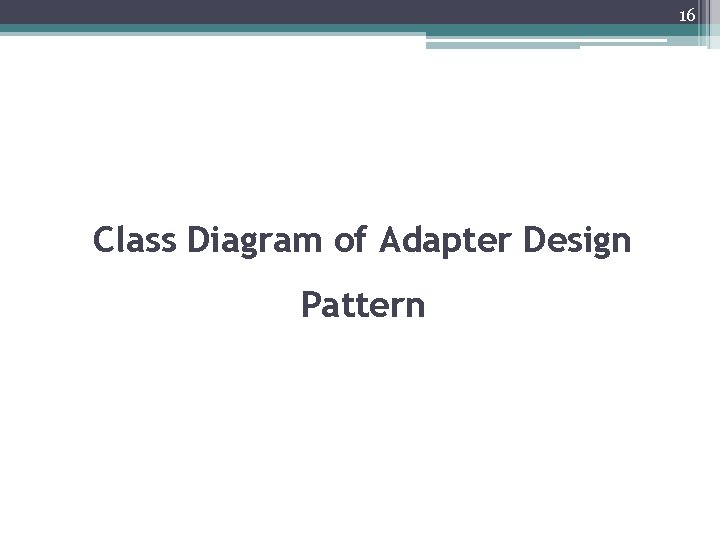 16

Class Diagram of Adapter Design Pattern